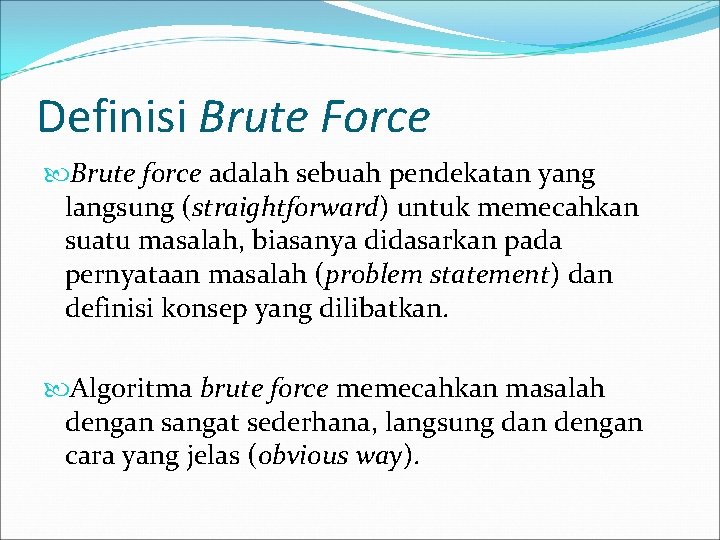 Definisi Brute Force

Brute force adalah sebuah pendekatan yang langsung (straightforward) untuk memecahkan suatu masalah, biasanya didasarkan pada pernyataan masalah (problem statement) dan definisi konsep yang dilibatkan.

Algoritma brute force memecahkan masalah dengan sangat sederhana, langsung dan dengan cara yang jelas (obvious way).